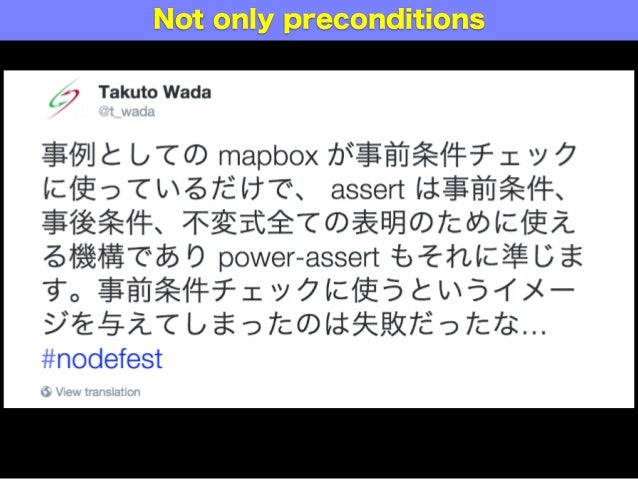 Not only preconditions

Takuto Wada
@t_wada

事例としての mapbox が事前条件チェックに使っているだけで、 assert は事前条件、事後条件、不変式全ての表明のために使える機構であり power-assert もそれに準じます。事前条件チェックに使うというイメージを与えてしまったのは失敗だったな… #nodefest

View translation